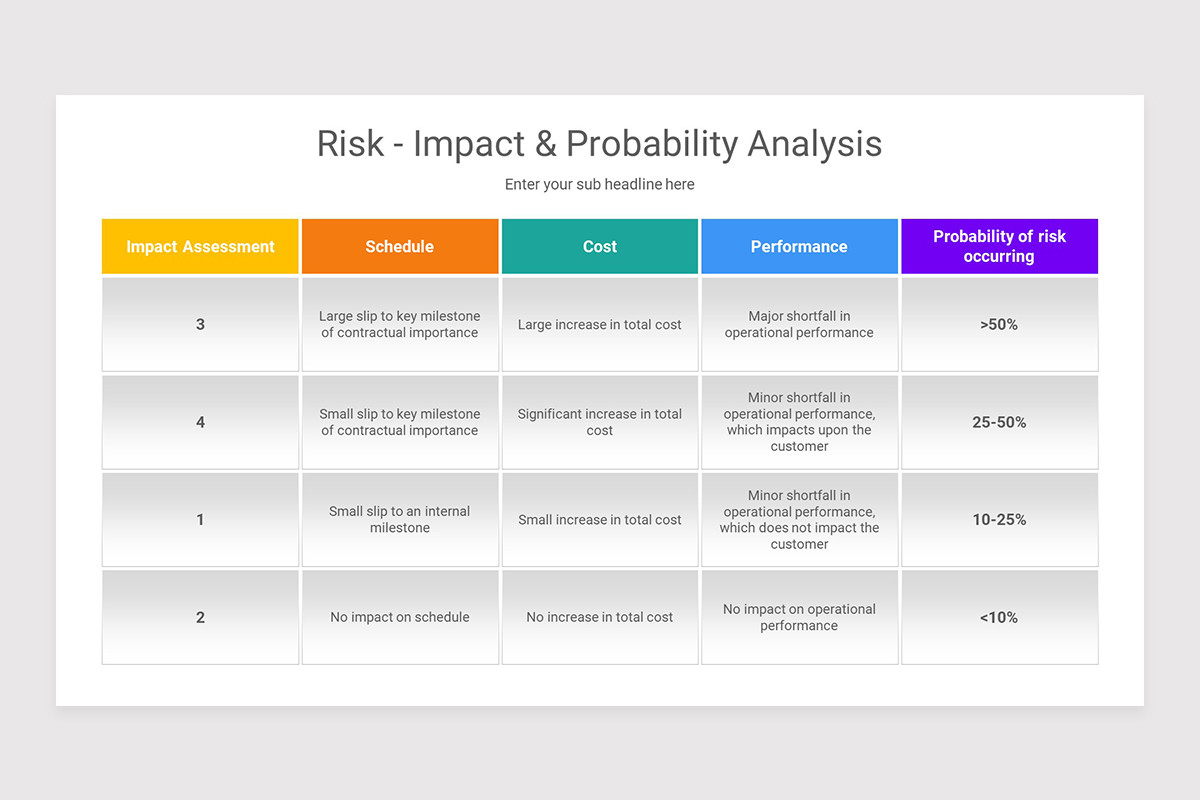 Risk - Impact & Probability Analysis

Enter your sub headline here

| Impact Assessment | Schedule | Cost | Performance | Probability of risk occurring |
|---|---|---|---|---|
| 3 | Large slip to key milestone of contractual importance | Large increase in total cost | Major shortfall in operational performance | >50% |
| 4 | Small slip to key milestone of contractual importance | Significant increase in total cost | Minor shortfall in operational performance, which impacts upon the customer | 25-50% |
| 1 | Small slip to an internal milestone | Small increase in total cost | Minor shortfall in operational performance, which does not impact the customer | 10-25% |
| 2 | No impact on schedule | No increase in total cost | No impact on operational performance | <10% |